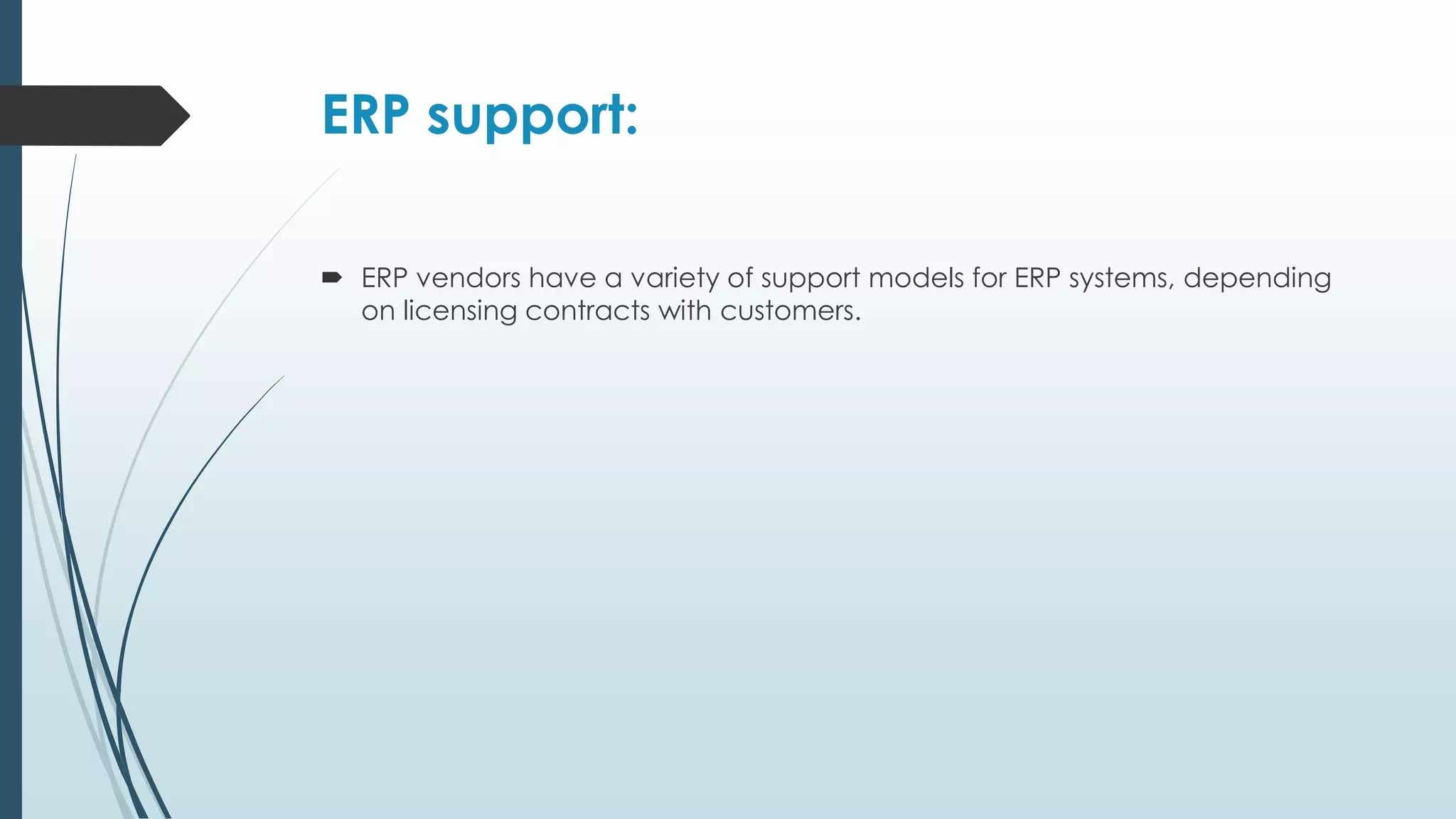 ERP support:

ERP vendors have a variety of support models for ERP systems, depending on licensing contracts with customers.